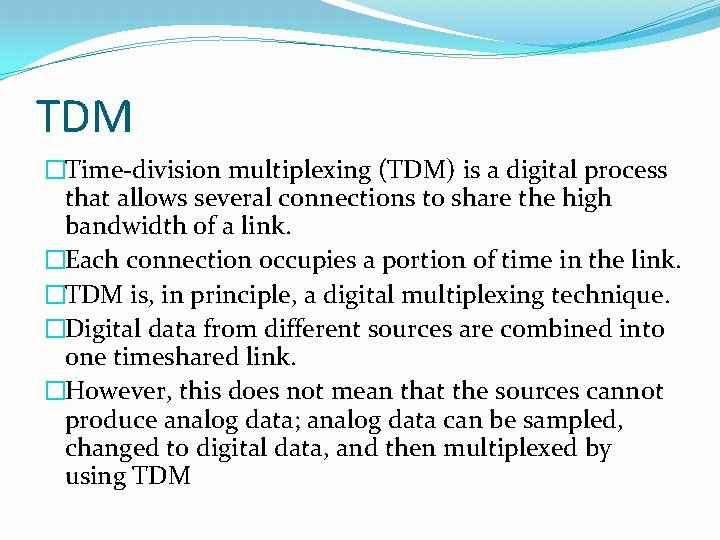 TDM

□Time-division multiplexing (TDM) is a digital process that allows several connections to share the high bandwidth of a link.

□Each connection occupies a portion of time in the link.

□TDM is, in principle, a digital multiplexing technique.

□Digital data from different sources are combined into one timeshared link.

□However, this does not mean that the sources cannot produce analog data; analog data can be sampled, changed to digital data, and then multiplexed by using TDM